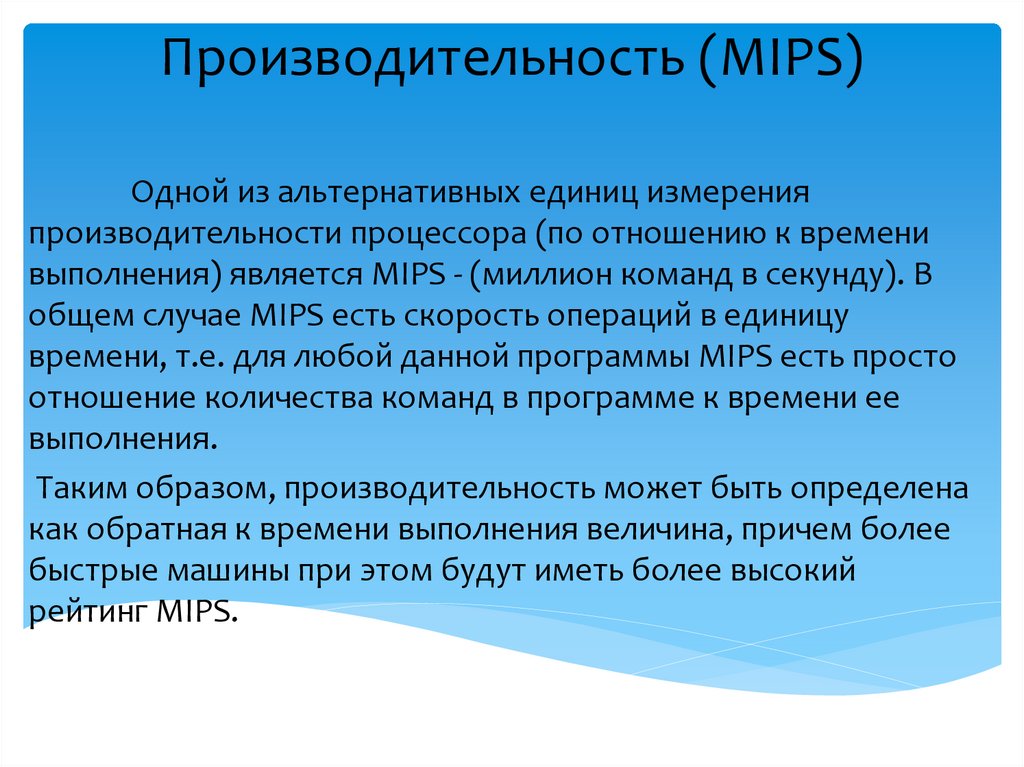 Производительность (MIPS)

Одной из альтернативных единиц измерения производительности процессора (по отношению к времени выполнения) является MIPS - (миллион команд в секунду). В общем случае MIPS есть скорость операций в единицу времени, т.е. для любой данной программы MIPS есть просто отношение количества команд в программе к времени ее выполнения.

Таким образом, производительность может быть определена как обратная к времени выполнения величина, причем более быстрые машины при этом будут иметь более высокий рейтинг MIPS.